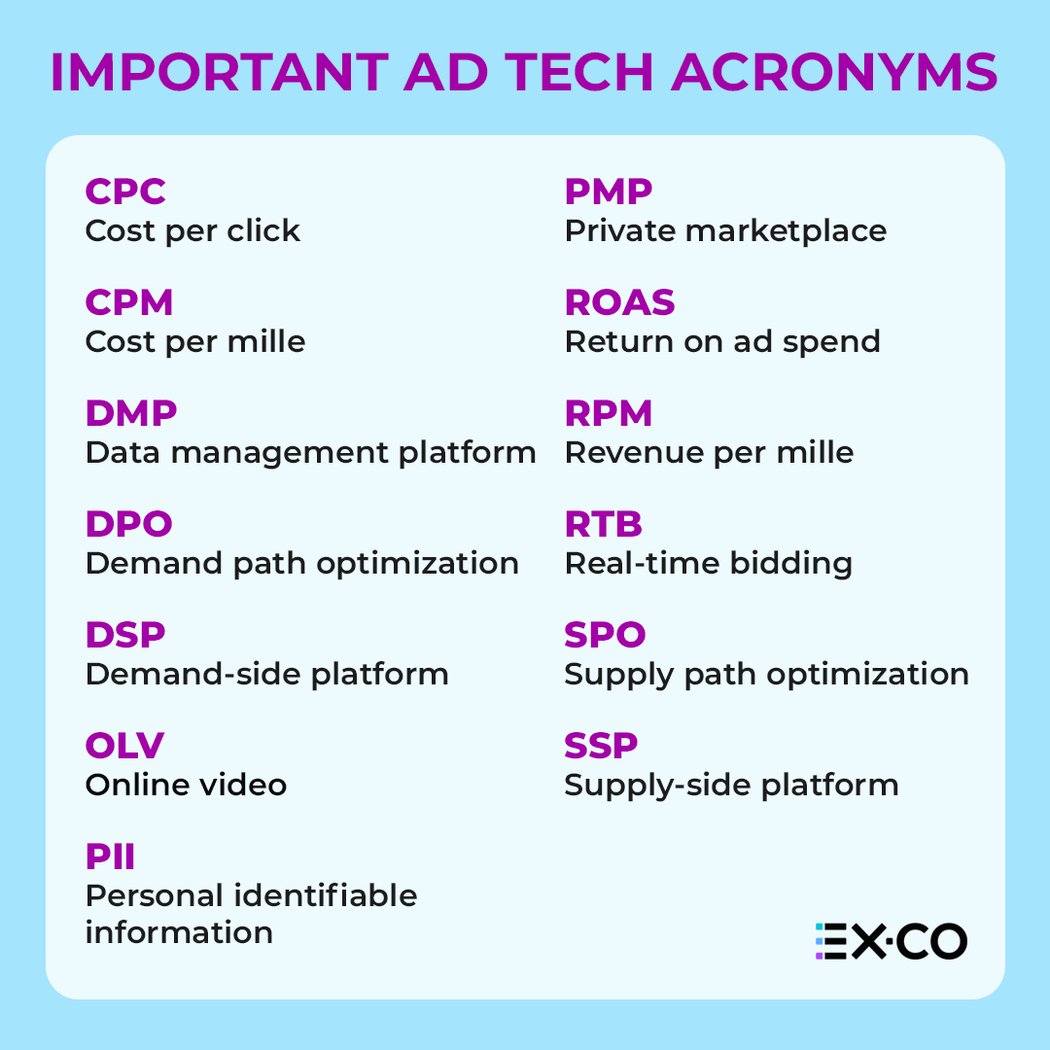 IMPORTANT AD TECH ACRONYMS

CPC
Cost per click

CPM
Cost per mille

DMP
Data management platform

DPO
Demand path optimization

DSP
Demand-side platform

OLV
Online video

PII
Personal identifiable information

PMP
Private marketplace

ROAS
Return on ad spend

RPM
Revenue per mille

RTB
Real-time bidding

SPO
Supply path optimization

SSP
Supply-side platform

EX·CO